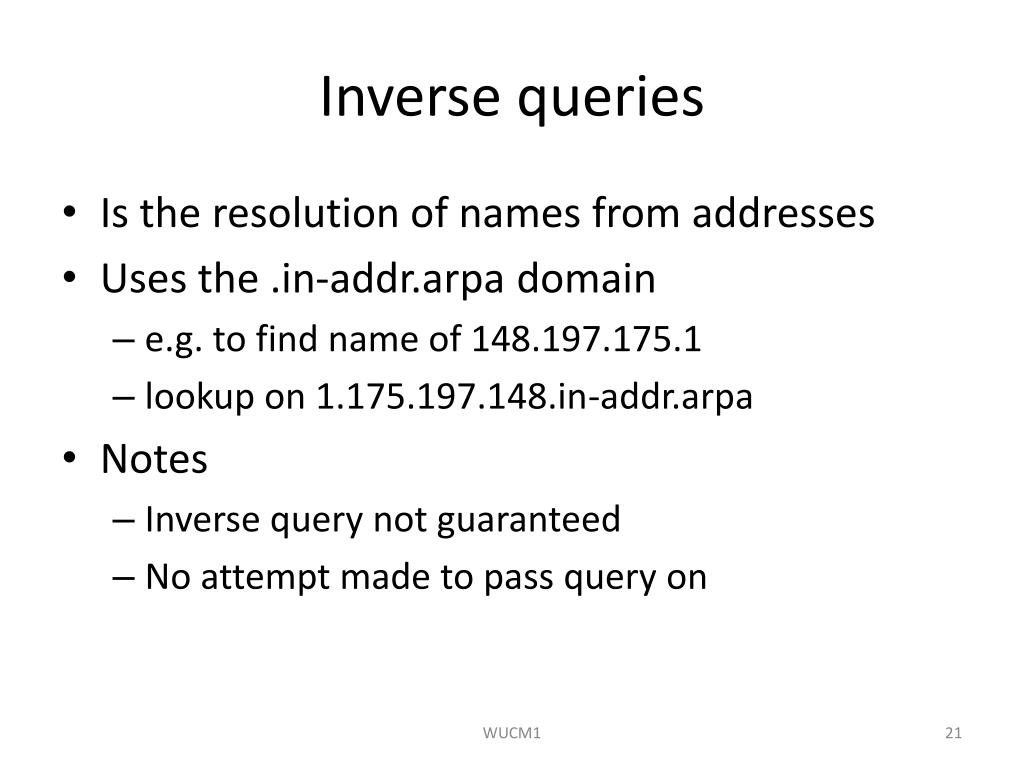 Inverse queries

• Is the resolution of names from addresses
• Uses the .in-addr.arpa domain
– e.g. to find name of 148.197.175.1
– lookup on 1.175.197.148.in-addr.arpa
• Notes
– Inverse query not guaranteed
– No attempt made to pass query on

WUCM1

21